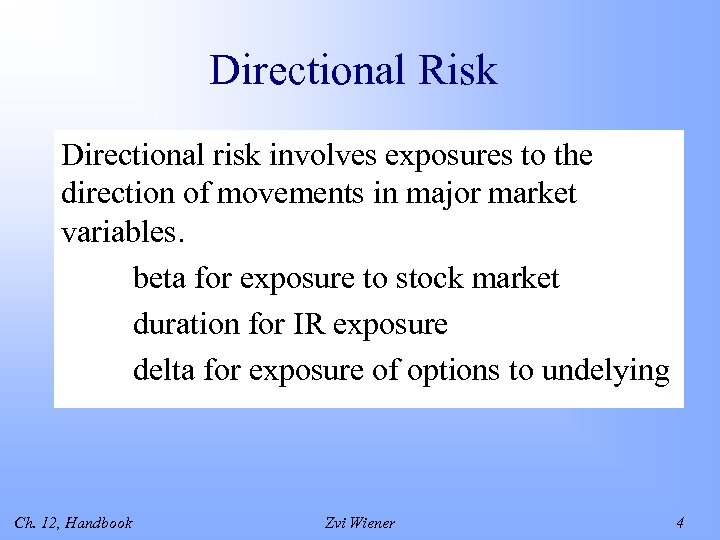 Directional Risk

Directional risk involves exposures to the direction of movements in major market variables.

beta for exposure to stock market

duration for IR exposure

delta for exposure of options to undelying

Ch. 12, Handbook

Zvi Wiener

4